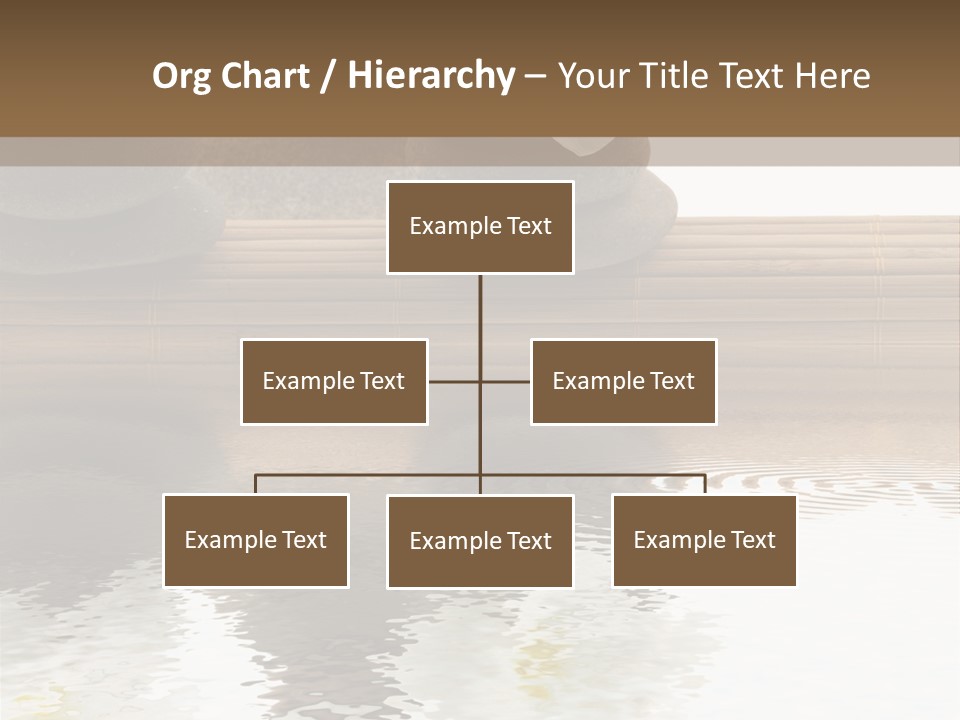 Org Chart / Hierarchy – Your Title Text Here

Example Text

Example Text

Example Text

Example Text

Example Text

Example Text